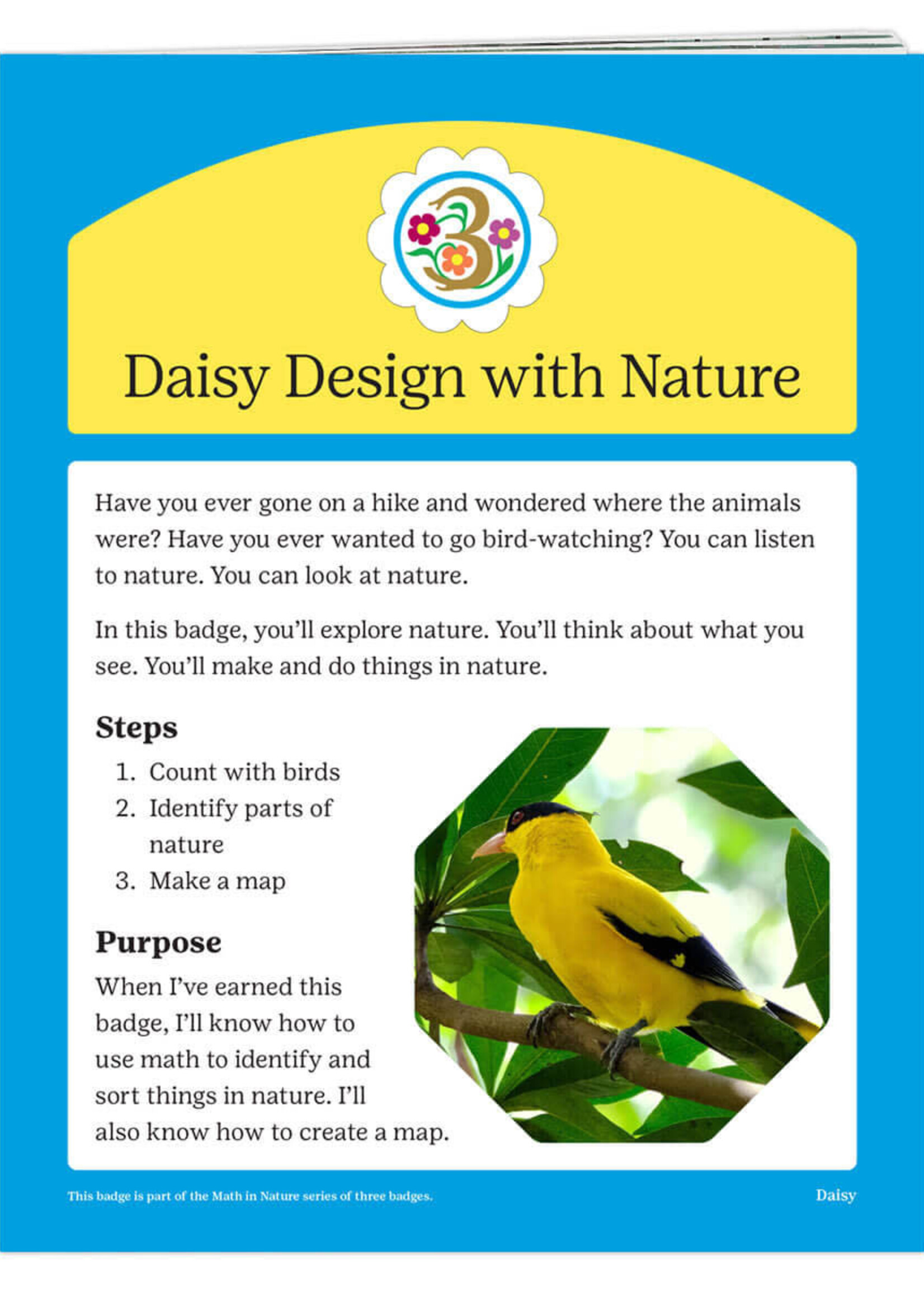 3

Daisy Design with Nature

Have you ever gone on a hike and wondered where the animals were? Have you ever wanted to go bird-watching? You can listen to nature. You can look at nature.

In this badge, you'll explore nature. You'll think about what you see. You'll make and do things in nature.

Steps

1. Count with birds
2. Identify parts of nature
3. Make a map

Purpose

When I've earned this badge, I'll know how to use math to identify and sort things in nature. I'll also know how to create a map.

This badge is part of the Math in Nature series of three badges.

Daisy